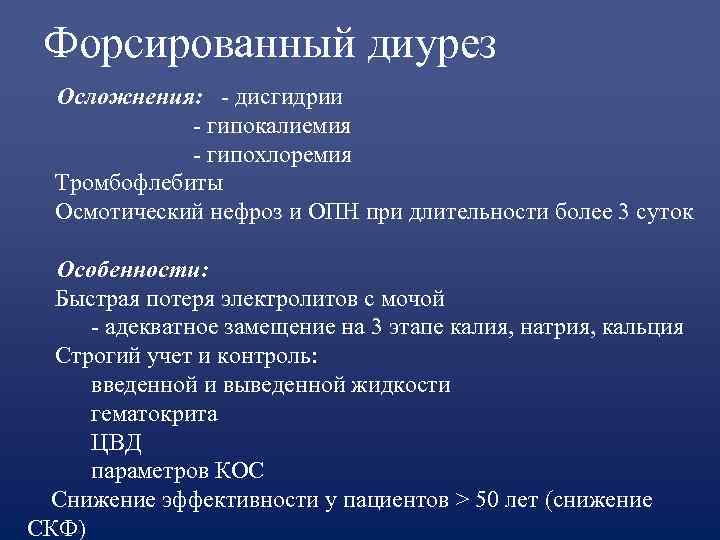 Форсированный диурез

Осложнения: - дисгидрии
- гипокалиемия
- гипохлоремия
Тромбофлебиты
Осмотический нефроз и ОПН при длительности более 3 суток

Особенности:
Быстрая потеря электролитов с мочой
- адекватное замещение на 3 этапе калия, натрия, кальция
Строгий учет и контроль:
введенной и выведенной жидкости
гематокрита
ЦВД
параметров КОС
Снижение эффективности у пациентов > 50 лет (снижение СКФ)